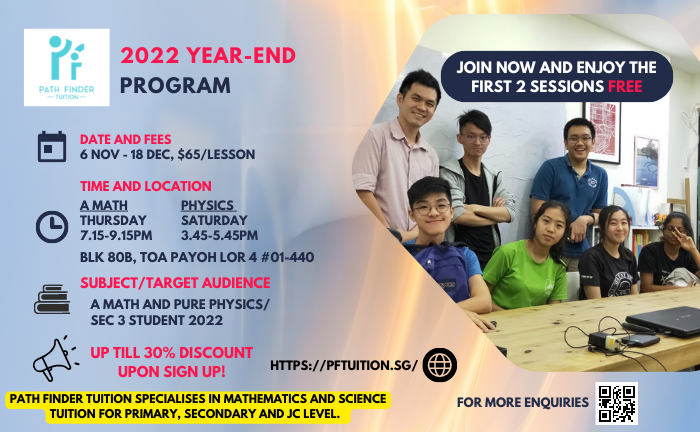 PATH FINDER TUITION

2022 YEAR-END PROGRAM

JOIN NOW AND ENJOY THE FIRST 2 SESSIONS FREE

DATE AND FEES
6 NOV - 18 DEC, $65/LESSON

TIME AND LOCATION
A MATH
THURSDAY
7.15-9.15PM

PHYSICS
SATURDAY
3.45-5.45PM

BLK 80B, TOA PAYOH LOR 4 #01-440

SUBJECT/TARGET AUDIENCE
A MATH AND PURE PHYSICS/ SEC 3 STUDENT 2022

UP TILL 30% DISCOUNT UPON SIGN UP!

HTTPS://PFTUITION.SG/

PATH FINDER TUITION SPECIALISES IN MATHEMATICS AND SCIENCE TUITION FOR PRIMARY, SECONDARY AND JC LEVEL.

FOR MORE ENQUIRIES